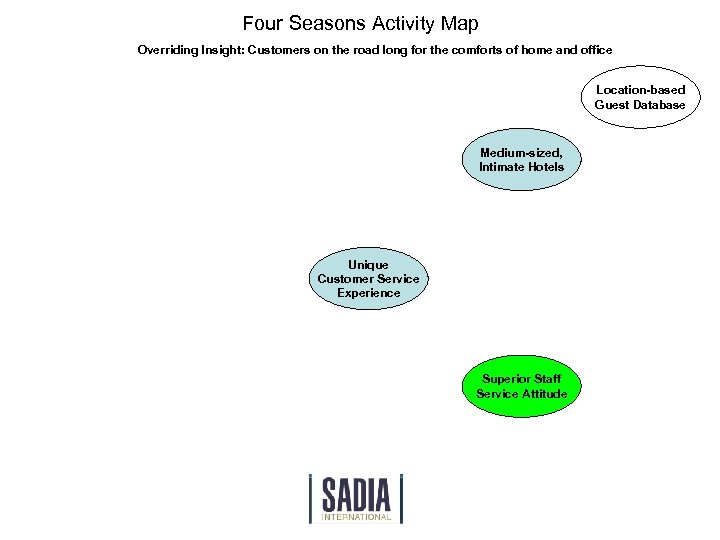 Four Seasons Activity Map

Overriding Insight: Customers on the road long for the comforts of home and office

Location-based Guest Database

Medium-sized, Intimate Hotels

Unique Customer Service Experience

Superior Staff Service Attitude

SADIA INTERNATIONAL